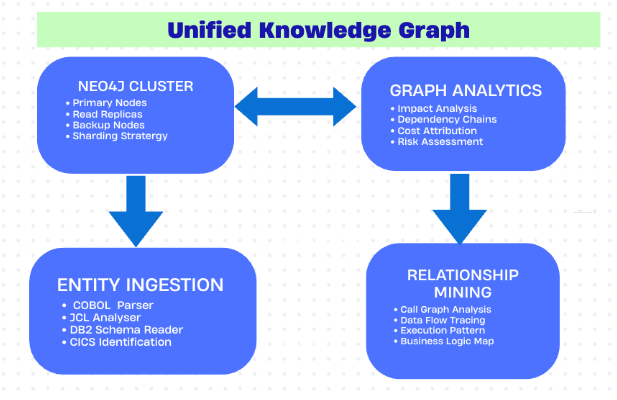 Unified Knowledge Graph

NEO4J CLUSTER
• Primary Nodes
• Read Replicas
• Backup Nodes
• Sharding Stratergy

GRAPH ANALYTICS
• Impact Analysis
• Dependency Chains
• Cost Attribution
• Risk Assessment

ENTITY INGESTION
• COBOL Parser
• JCL Analyser
• DB2 Schema Reader
• CICS Identification

RELATIONSHIP MINING
• Call Graph Analysis
• Data Flow Tracing
• Execution Pattern
• Business Logic Map